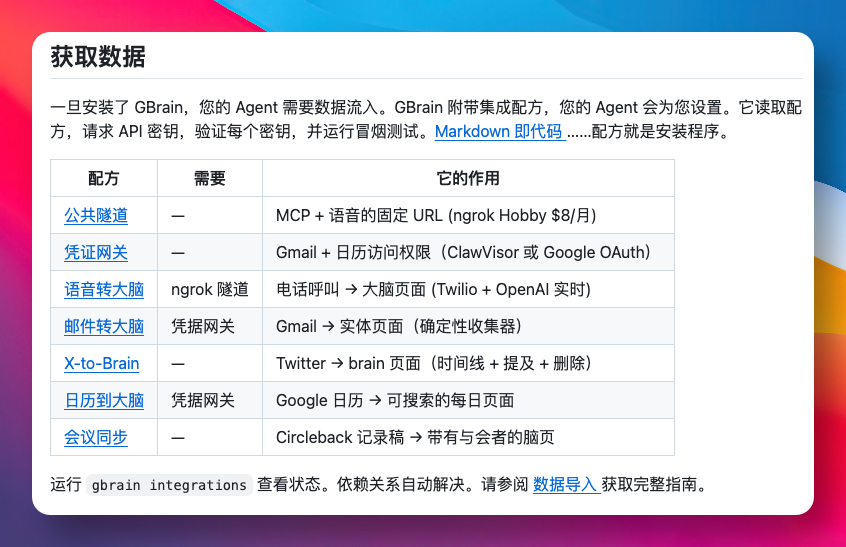 获取数据

一旦安装了 GBrain，您的 Agent 需要数据流入。GBrain 附带集成配方，您的 Agent 会为您设置。它读取配方，请求 API 密钥，验证每个密钥，并运行冒烟测试。Markdown 即代码 ......配方就是安装程序。

| 配方 | 需要 | 它的作用 |
|---|---|---|
| 公共隧道 | — | MCP + 语音的固定 URL (ngrok Hobby $8/月) |
| 凭证网关 | — | Gmail + 日历访问权限（ClawVisor 或 Google OAuth） |
| 语音转大脑 | ngrok 隧道 | 电话呼叫 → 大脑页面 (Twilio + OpenAI 实时) |
| 邮件转大脑 | 凭据网关 | Gmail → 实体页面（确定性收集器） |
| X-to-Brain | — | Twitter → brain 页面（时间线 + 提及 + 删除） |
| 日历到大脑 | 凭据网关 | Google 日历 → 可搜索的每日页面 |
| 会议同步 | — | Circleback 记录稿 → 带有与会者的脑页 |

运行 gbrain integrations 查看状态。依赖关系自动解决。请参阅 数据导入 获取完整指南。